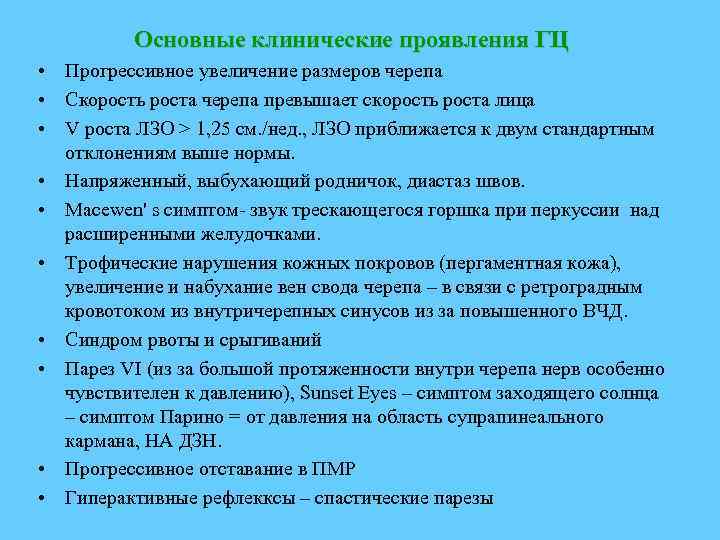 Основные клинические проявления ГЦ

• Прогрессивное увеличение размеров черепа

• Скорость роста черепа превышает скорость роста лица

• V роста ЛЗО > 1,25 см./нед., ЛЗО приближается к двум стандартным отклонениям выше нормы.

• Напряженный, выбухающий родничок, диастаз швов.

• Macewen' s симптом- звук трескающегося горшка при перкуссии над расширенными желудочками.

• Трофические нарушения кожных покровов (пергаментная кожа), увеличение и набухание вен свода черепа – в связи с ретроградным кровотоком из внутричерепных синусов из за повышенного ВЧД.

• Синдром рвоты и срыгиваний

• Парез VI (из за большой протяженности внутри черепа нерв особенно чувствителен к давлению), Sunset Eyes – симптом заходящего солнца – симптом Парино = от давления на область супрапинеального кармана, НА ДЗН.

• Прогрессивное отставание в ПМР

• Гиперактивные рефлекксы – спастические парезы